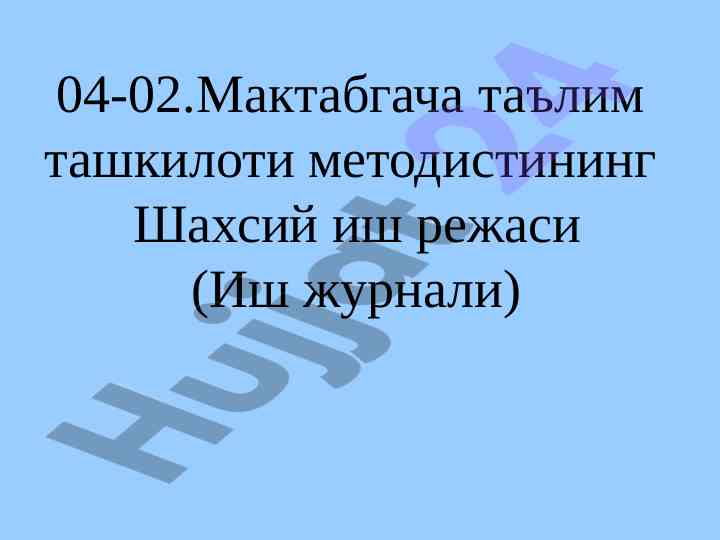 04-02.Мактабгача таълим ташкилоти методистининг Шахсий иш режаси (Иш журнали)

Hujjat24